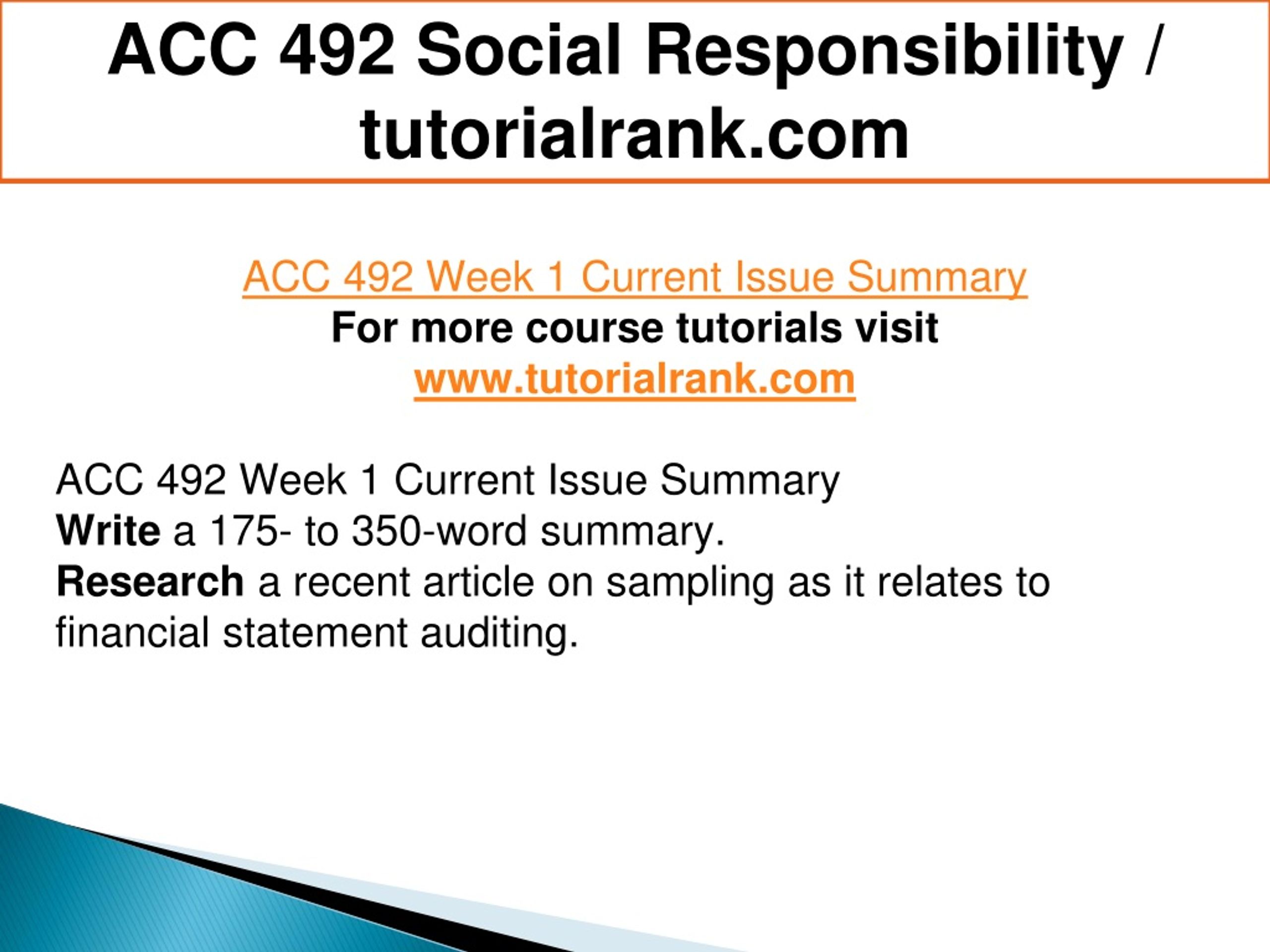 ACC 492 Social Responsibility / tutorialrank.com

ACC 492 Week 1 Current Issue Summary
For more course tutorials visit
www.tutorialrank.com

ACC 492 Week 1 Current Issue Summary
Write a 175- to 350-word summary.
Research a recent article on sampling as it relates to financial statement auditing.